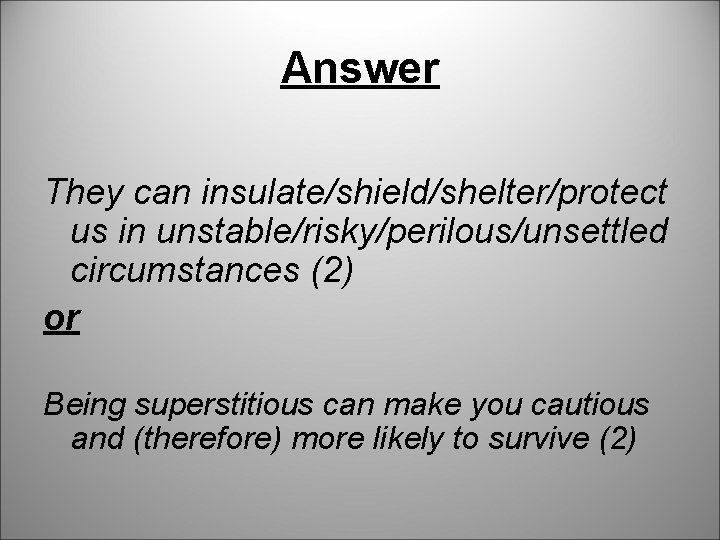 Answer

They can insulate/shield/shelter/protect us in unstable/risky/perilous/unsettled circumstances (2)

or

Being superstitious can make you cautious and (therefore) more likely to survive (2)